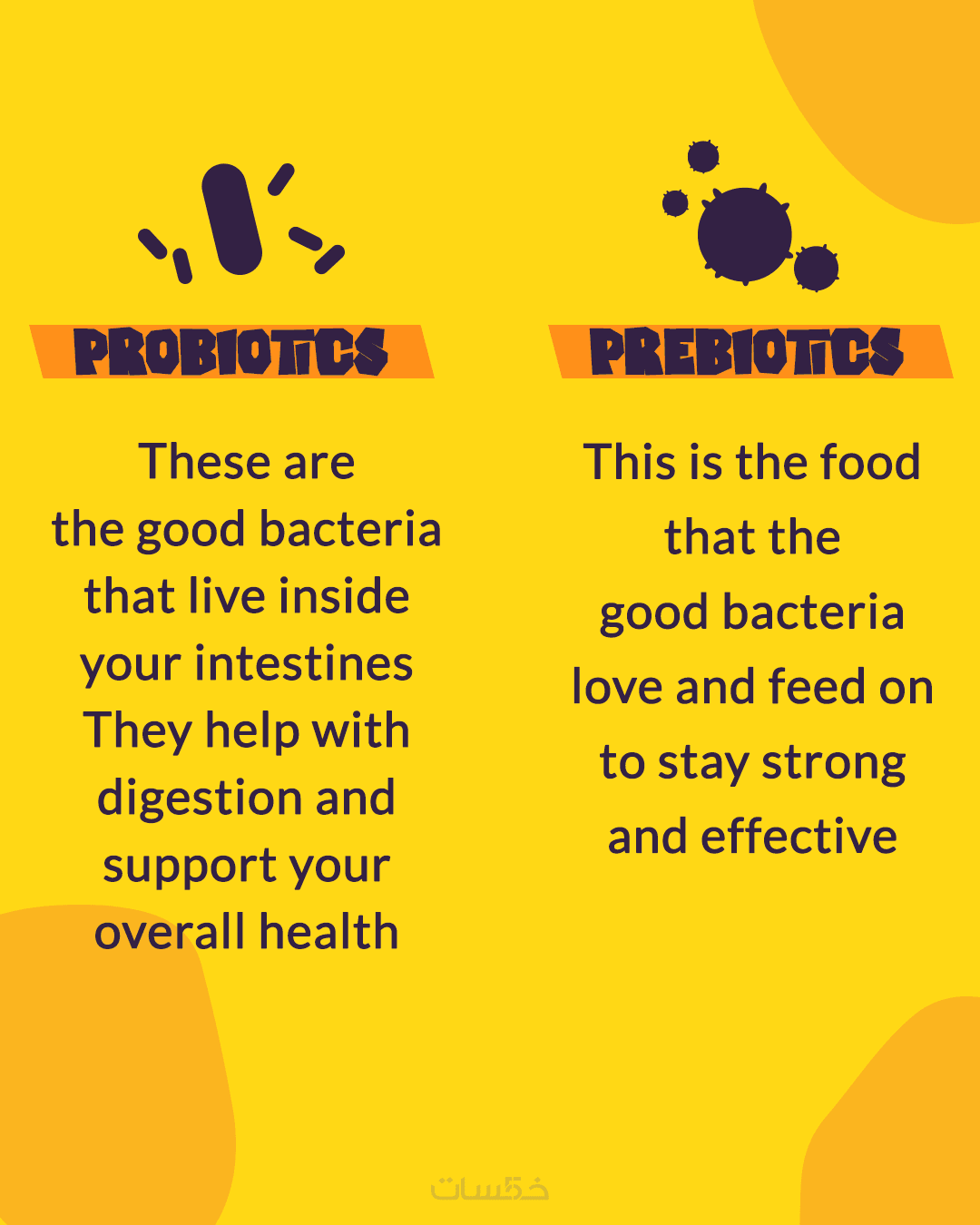 PROBIOTICS

These are the good bacteria that live inside your intestines They help with digestion and support your overall health

PREBIOTICS

This is the food that the good bacteria love and feed on to stay strong and effective

خمسات